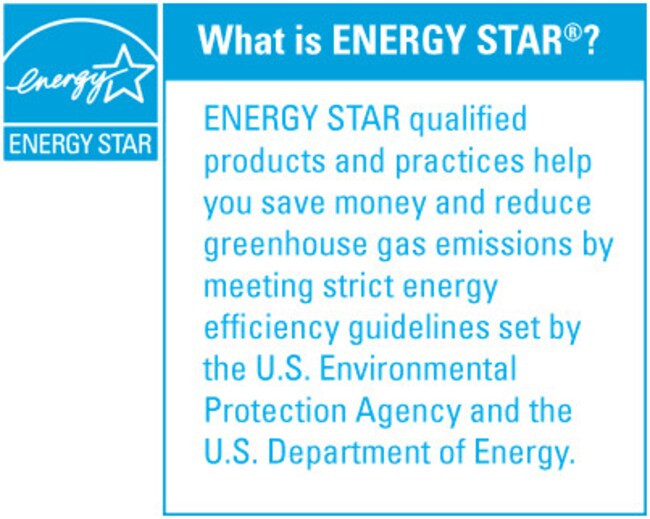 energy

ENERGY STAR

What is ENERGY STAR®?

ENERGY STAR qualified products and practices help you save money and reduce greenhouse gas emissions by meeting strict energy efficiency guidelines set by the U.S. Environmental Protection Agency and the U.S. Department of Energy.